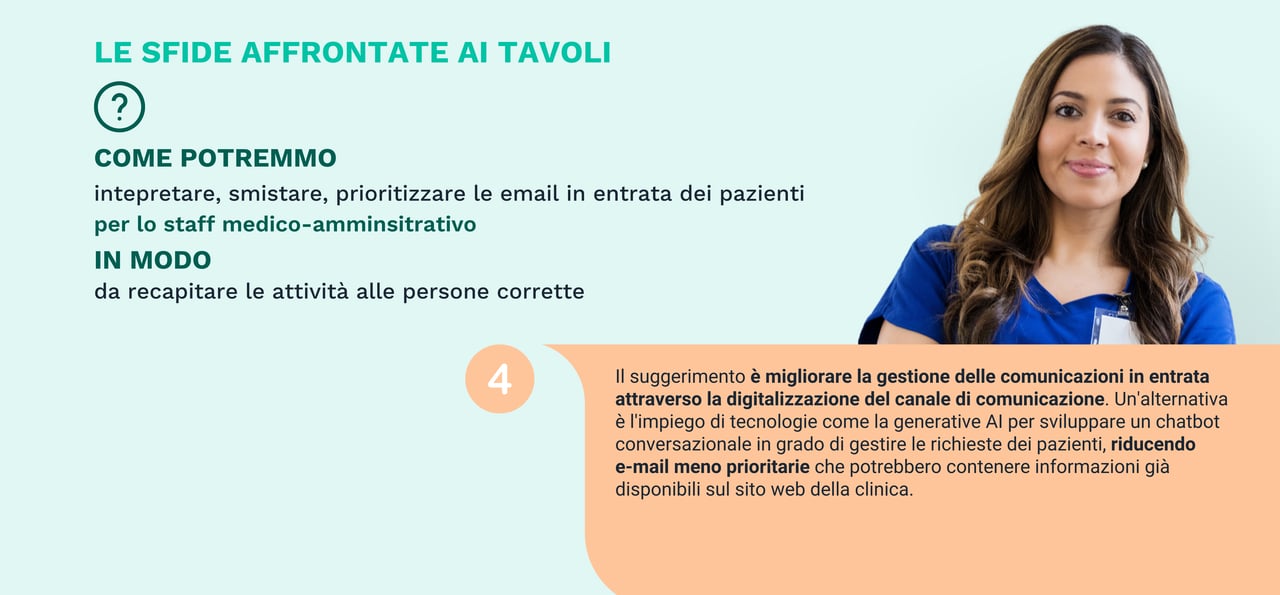 LE SFIDE AFFRONTATE AI TAVOLI

?

COME POTREMMO
intepretare, smistare, prioritizzare le email in entrata dei pazienti
per lo staff medico-amminsitrativo
IN MODO
da recapitare le attività alle persone corrette

4

Il suggerimento è migliorare la gestione delle comunicazioni in entrata attraverso la digitalizzazione del canale di comunicazione. Un'alternativa è l'impiego di tecnologie come la generative AI per sviluppare un chatbot conversazionale in grado di gestire le richieste dei pazienti, riducendo e-mail meno prioritarie che potrebbero contenere informazioni già disponibili sul sito web della clinica.